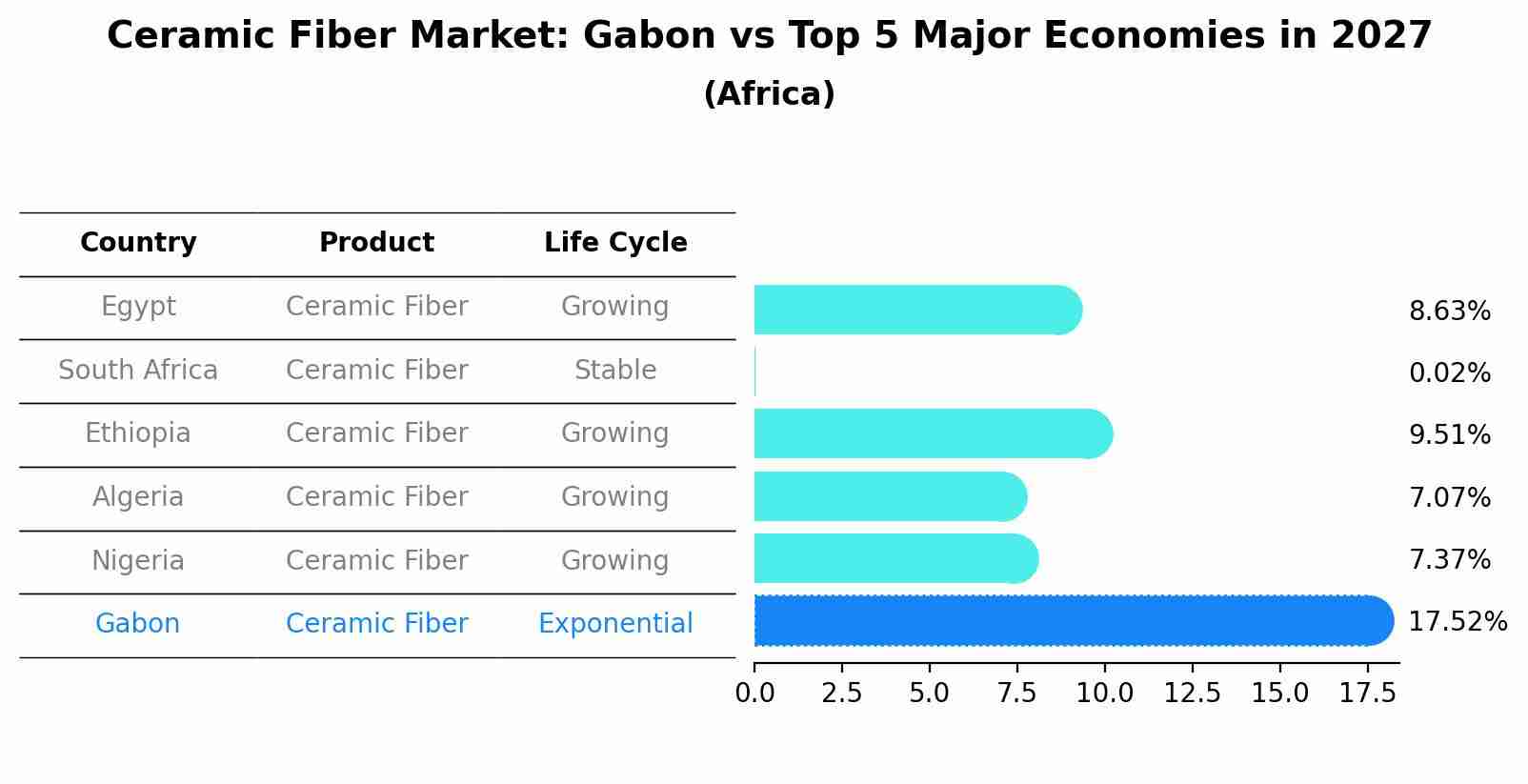 Ceramic Fiber Market: Gabon vs Top 5 Major Economies in 2027
(Africa)

| Country | Product | Life Cycle |
|---|---|---|
| Egypt | Ceramic Fiber | Growing |
| South Africa | Ceramic Fiber | Stable |
| Ethiopia | Ceramic Fiber | Growing |
| Algeria | Ceramic Fiber | Growing |
| Nigeria | Ceramic Fiber | Growing |
| Gabon | Ceramic Fiber | Exponential |

8.63%
0.02%
9.51%
7.07%
7.37%
17.52%

0.0 2.5 5.0 7.5 10.0 12.5 15.0 17.5